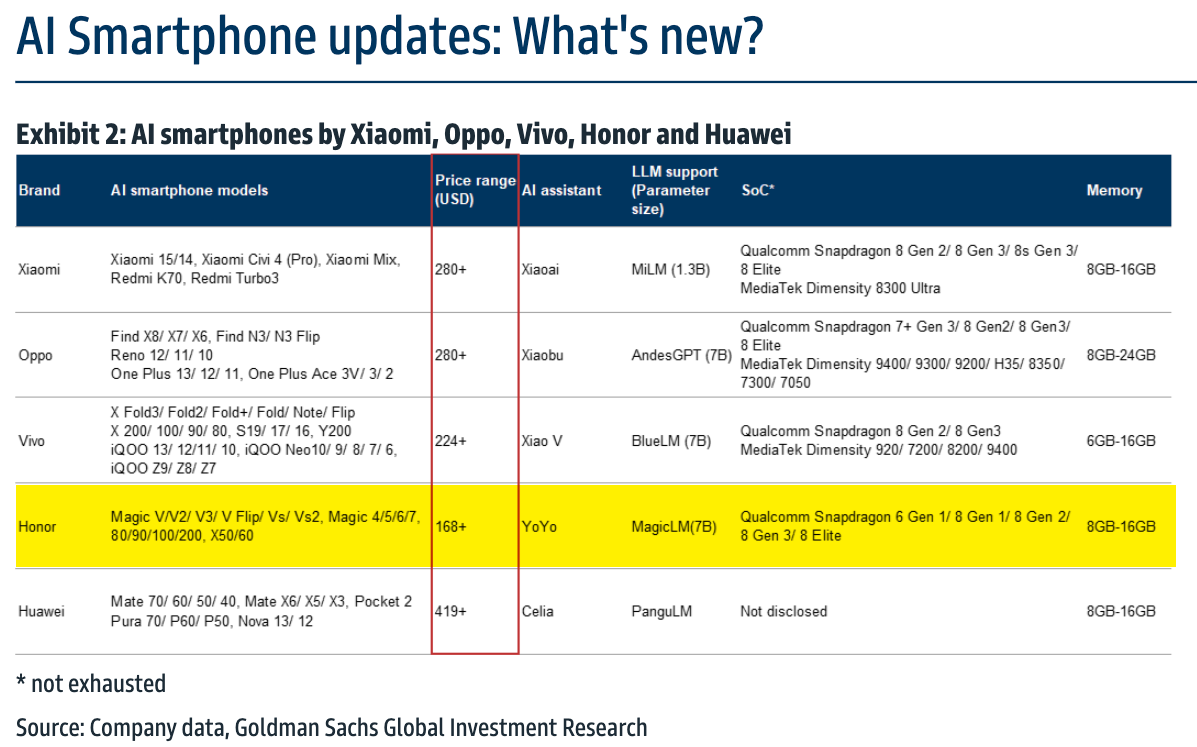 AI Smartphone updates: What's new?

Exhibit 2: AI smartphones by Xiaomi, Oppo, Vivo, Honor and Huawei

| Brand | AI smartphone models | Price range (USD) | AI assistant | LLM support (Parameter size) | SoC* | Memory |
|---|---|---|---|---|---|---|
| Xiaomi | Xiaomi 15/14, Xiaomi Civi 4 (Pro), Xiaomi Mix, Redmi K70, Redmi Turbo3 | 280+ | Xiaoai | MiLM (1.3B) | Qualcomm Snapdragon 8 Gen 2/ 8 Gen 3/ 8s Gen 3/ 8 Elite MediaTek Dimensity 8300 Ultra | 8GB-16GB |
| Oppo | Find X8/ X7/ X6, Find N3/ N3 Flip Reno 12/ 11/ 10 One Plus 13/ 12/ 11, One Plus Ace 3V/ 3/ 2 | 280+ | Xiaobu | AndesGPT (7B) | Qualcomm Snapdragon 7+ Gen 3/ 8 Gen2/ 8 Gen3/ 8 Elite MediaTek Dimensity 9400/ 9300/ 9200/ H35/ 8350/ 7300/ 7050 | 8GB-24GB |
| Vivo | X Fold3/ Fold2/ Fold+/ Fold/ Note/ Flip X 200/ 100/ 90/ 80, S19/ 17/ 16, Y200 iQOO 13/ 12/11/ 10, iQOO Neo10/ 9/ 8/ 7/ 6, iQOO Z9/ Z8/ Z7 | 224+ | Xiao V | BlueLM (7B) | Qualcomm Snapdragon 8 Gen 2/ 8 Gen3 MediaTek Dimensity 920/ 7200/ 8200/ 9400 | 6GB-16GB |
| Honor | Magic V/V2/ V3/ V Flip/ Vs/ Vs2, Magic 4/5/6/7, 80/90/100/200, X50/60 | 168+ | YoYo | MagicLM(7B) | Qualcomm Snapdragon 6 Gen 1/ 8 Gen 1/ 8 Gen 2/ 8 Gen 3/ 8 Elite | 8GB-16GB |
| Huawei | Mate 70/ 60/ 50/ 40, Mate X6/ X5/ X3, Pocket 2 Pura 70/ P60/ P50, Nova 13/ 12 | 419+ | Celia | PanguLM | Not disclosed | 8GB-16GB |

* not exhausted

Source: Company data, Goldman Sachs Global Investment Research